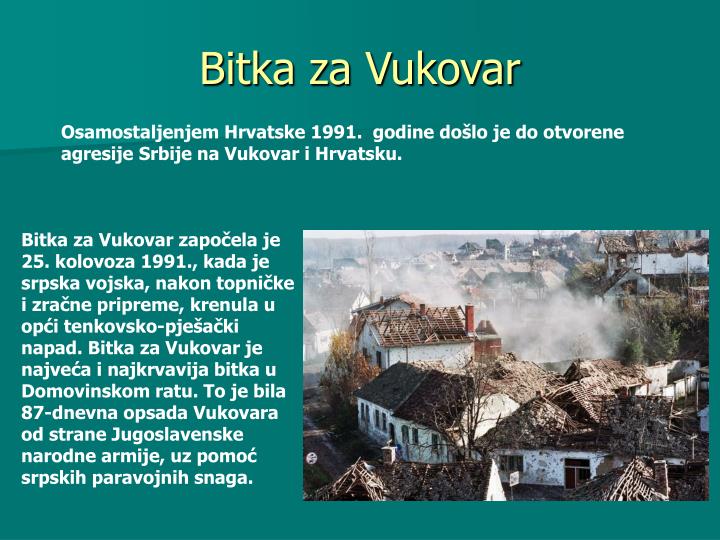 Bitka za Vukovar

Osamostaljenjem Hrvatske 1991. godine došlo je do otvorene agresije Srbije na Vukovar i Hrvatsku.

Bitka za Vukovar započela je 25. kolovoza 1991., kada je srpska vojska, nakon topničke i zračne pripreme, krenula u opći tenkovsko-pješački napad. Bitka za Vukovar je najveća i najkrvavija bitka u Domovinskom ratu. To je bila 87-dnevna opsada Vukovara od strane Jugoslavenske narodne armije, uz pomoć srpskih paravojnih snaga.